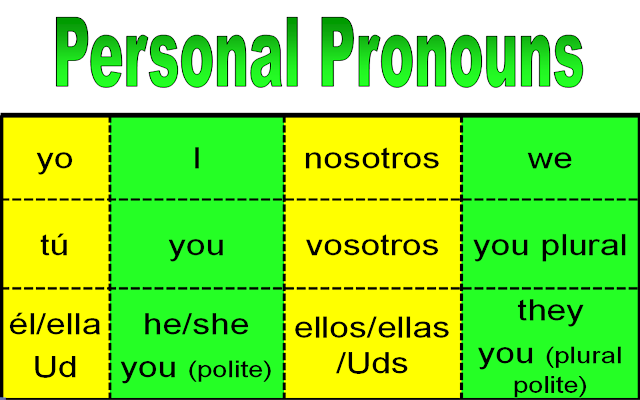 Personal Pronouns

| yo | I | nosotros | we |
|---|---|---|---|
| tú | you | vosotros | you plural |
| él/ella Ud | he/she you (polite) | ellos/ellas /Uds | they you (plural polite) |